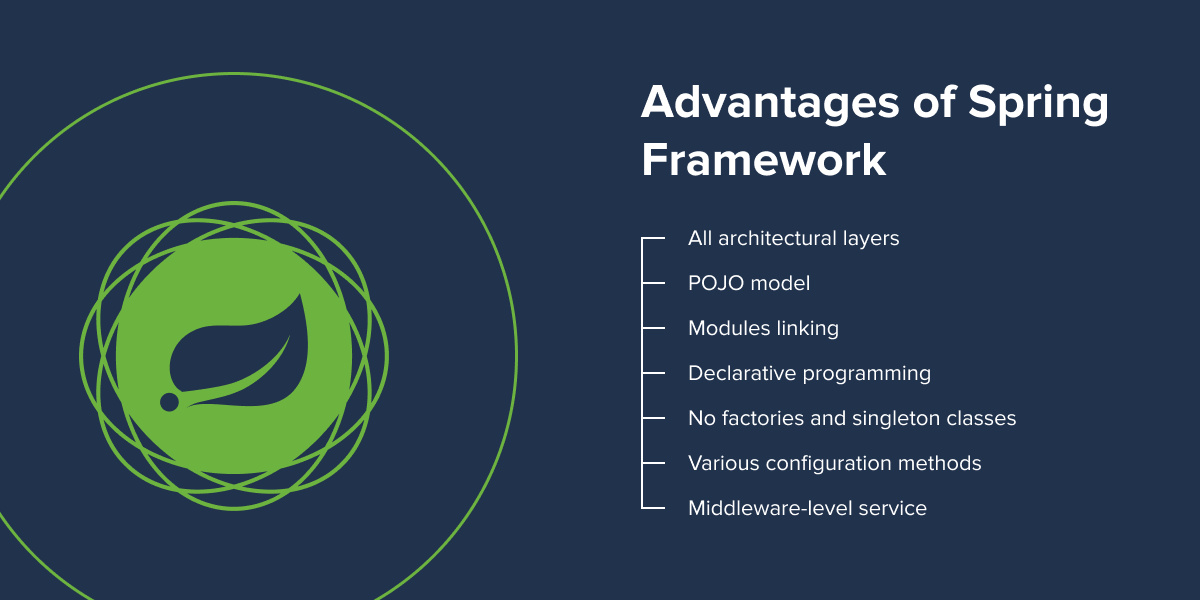 Advantages of Spring Framework

All architectural layers

POJO model

Modules linking

Declarative programming

No factories and singleton classes

Various configuration methods

Middleware-level service